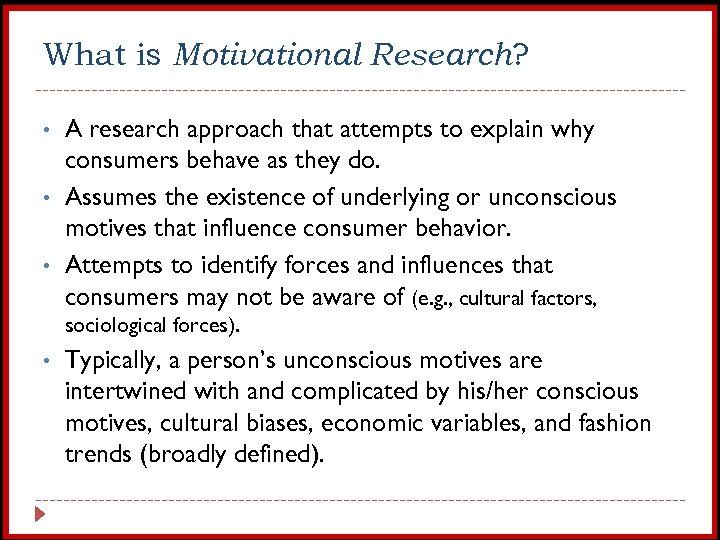 What is Motivational Research?

• A research approach that attempts to explain why consumers behave as they do.

• Assumes the existence of underlying or unconscious motives that influence consumer behavior.

• Attempts to identify forces and influences that consumers may not be aware of (e.g., cultural factors, sociological forces).

• Typically, a person's unconscious motives are intertwined with and complicated by his/her conscious motives, cultural biases, economic variables, and fashion trends (broadly defined).